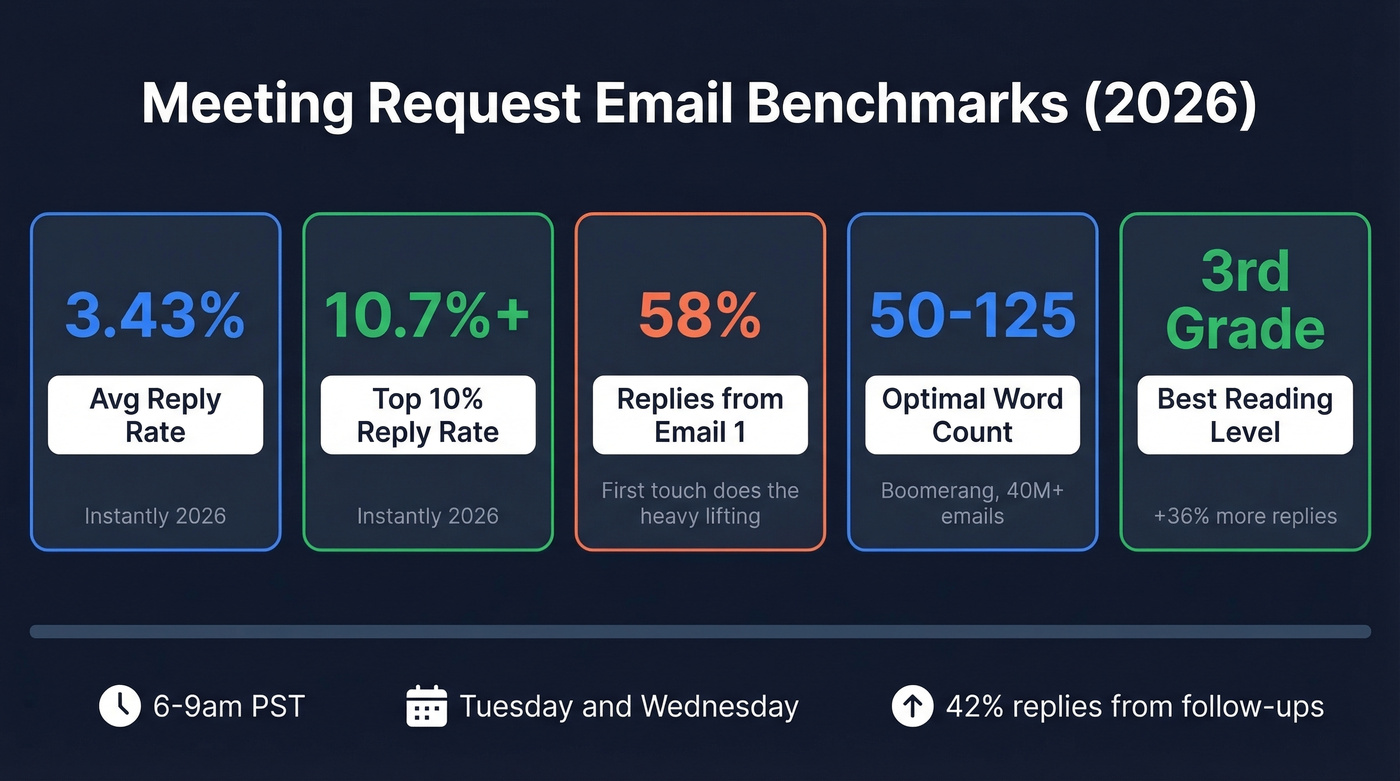 Meeting Request Email Benchmarks (2026)

3.43%
Avg Reply Rate
Instantly 2026

10.7%+
Top 10% Reply Rate
Instantly 2026

58%
Replies from Email 1
First touch does the heavy lifting

50-125
Optimal Word Count
Boomerang, 40M+ emails

3rd Grade
Best Reading Level
+36% more replies

6-9am PST

Tuesday and Wednesday

42% replies from follow-ups